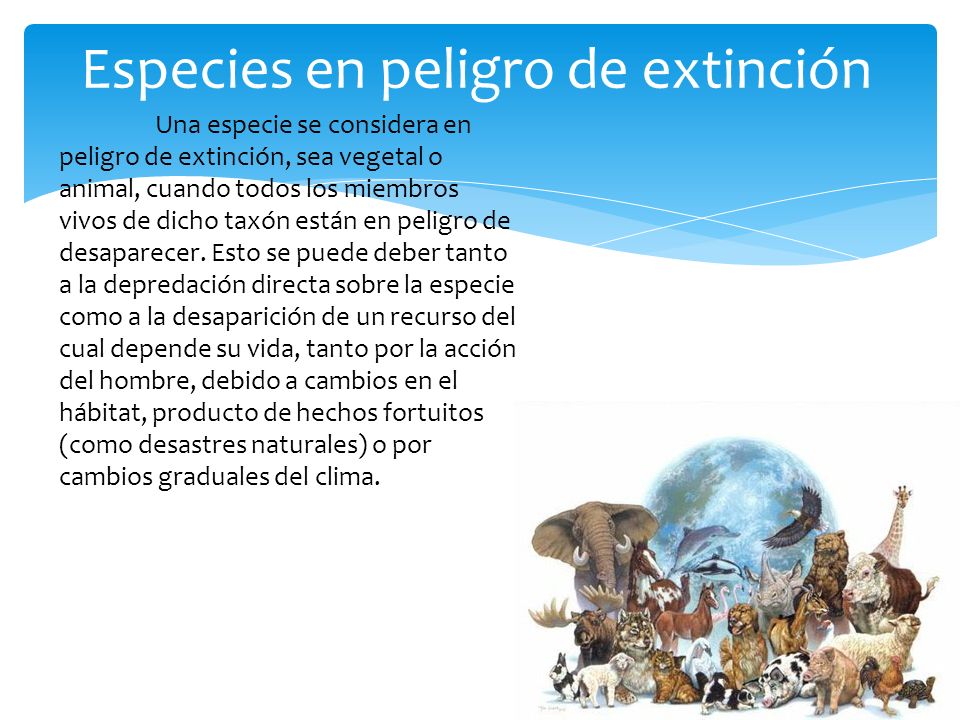 Especies en peligro de extinción

Una especie se considera en peligro de extinción, sea vegetal o animal, cuando todos los miembros vivos de dicho taxón están en peligro de desaparecer. Esto se puede deber tanto a la depredación directa sobre la especie como a la desaparición de un recurso del cual depende su vida, tanto por la acción del hombre, debido a cambios en el hábitat, producto de hechos fortuitos (como desastres naturales) o por cambios graduales del clima.